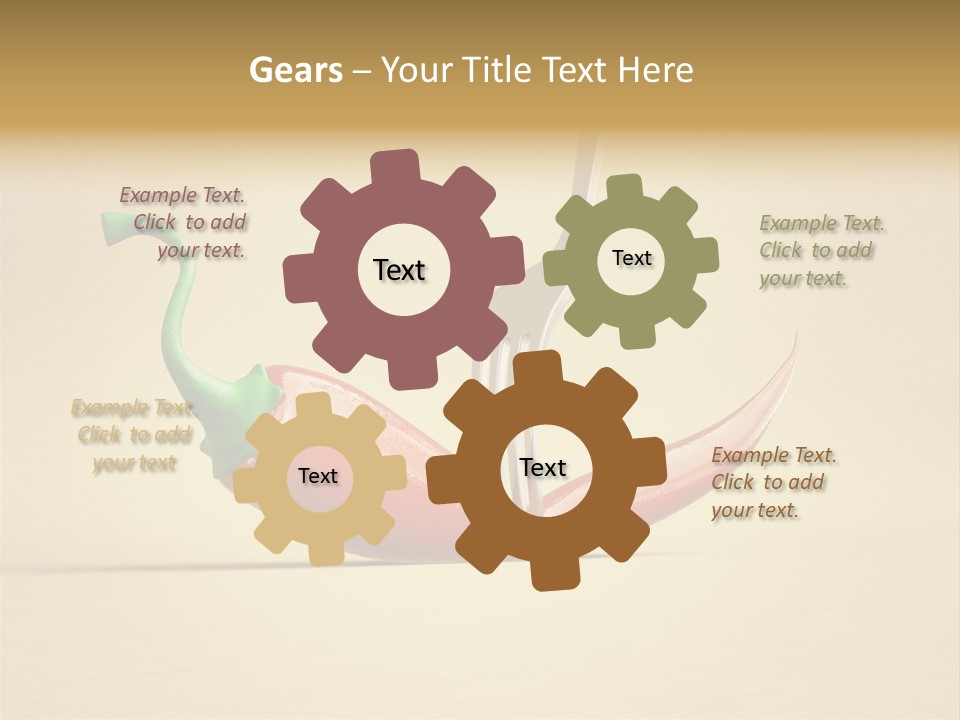 Gears – Your Title Text Here

Example Text. Click to add your text.

Text

Text

Example Text. Click to add your text.

Example Text. Click to add your text

Text

Text

Example Text. Click to add your text.